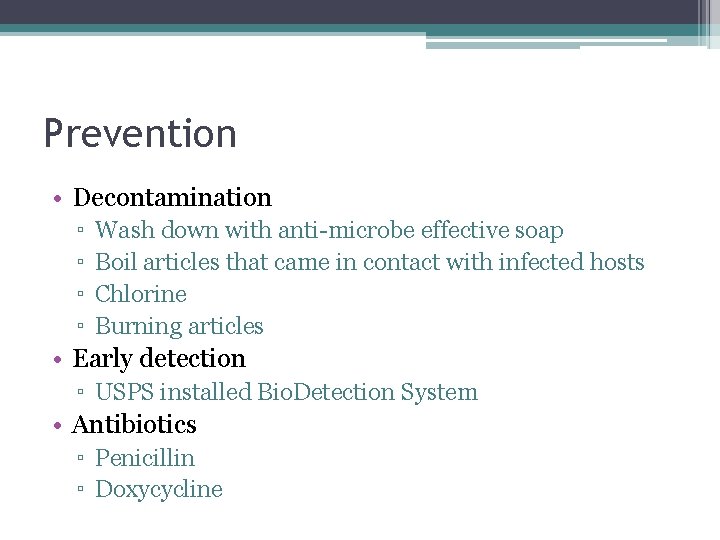 Prevention

• Decontamination
  ▫ Wash down with anti-microbe effective soap
  ▫ Boil articles that came in contact with infected hosts
  ▫ Chlorine
  ▫ Burning articles
• Early detection
  ▫ USPS installed BioDetection System
• Antibiotics
  ▫ Penicillin
  ▫ Doxycycline